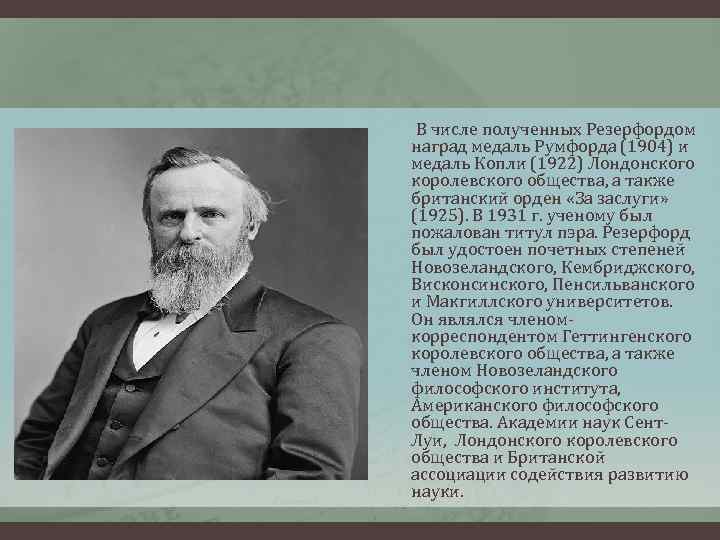 В числе полученных Резерфордом наград медаль Румфорда (1904) и медаль Копли (1922) Лондонского королевского общества, а также британский орден «За заслуги» (1925). В 1931 г. ученому был пожалован титул пэра. Резерфорд был удостоен почетных степеней Новозеландского, Кембриджского, Висконсинского, Пенсильванского и Макгиллского университетов. Он являлся членом-корреспондентом Геттингенского королевского общества, а также членом Новозеландского философского института, Американского философского общества. Академии наук Сент-Луи, Лондонского королевского общества и Британской ассоциации содействия развитию науки.